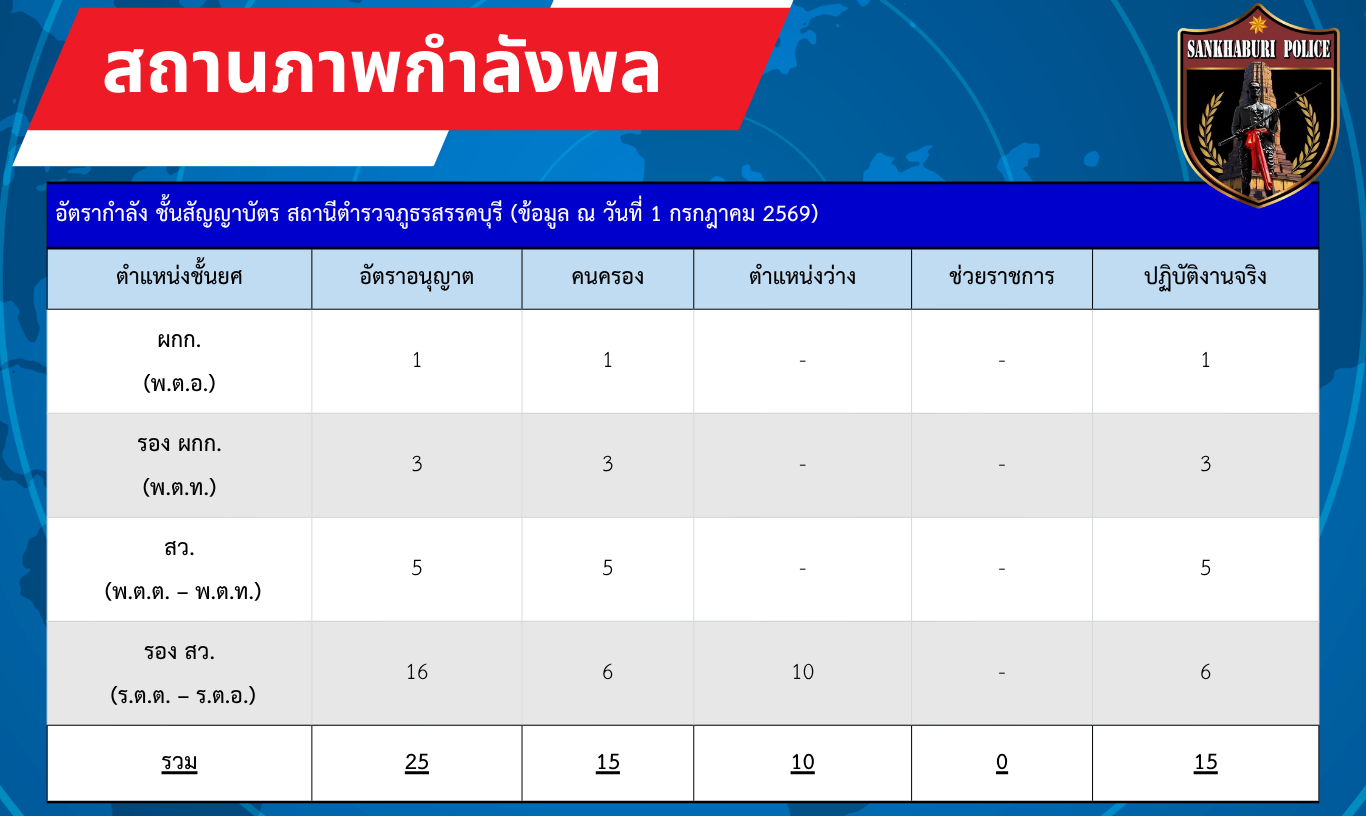 สถานภาพกำลังพล

SANKHABURI POLICE

อัตรากำลัง ชั้นสัญญาบัตร สถานีตำรวจภูธรสรรคบุรี (ข้อมูล ณ วันที่ 1 กรกฎาคม 2569)

| ตำแหน่งชั้นยศ | อัตราอนุญาต | คนครอง | ตำแหน่งว่าง | ช่วยราชการ | ปฏิบัติงานจริง |
|---|---|---|---|---|---|
| ผกก. (พ.ต.อ.) | 1 | 1 | - | - | 1 |
| รอง ผกก. (พ.ต.ท.) | 3 | 3 | - | - | 3 |
| สว. (พ.ต.ต. – พ.ต.ท.) | 5 | 5 | - | - | 5 |
| รอง สว. (ร.ต.ต. – ร.ต.อ.) | 16 | 6 | 10 | - | 6 |
| รวม | 25 | 15 | 10 | 0 | 15 |